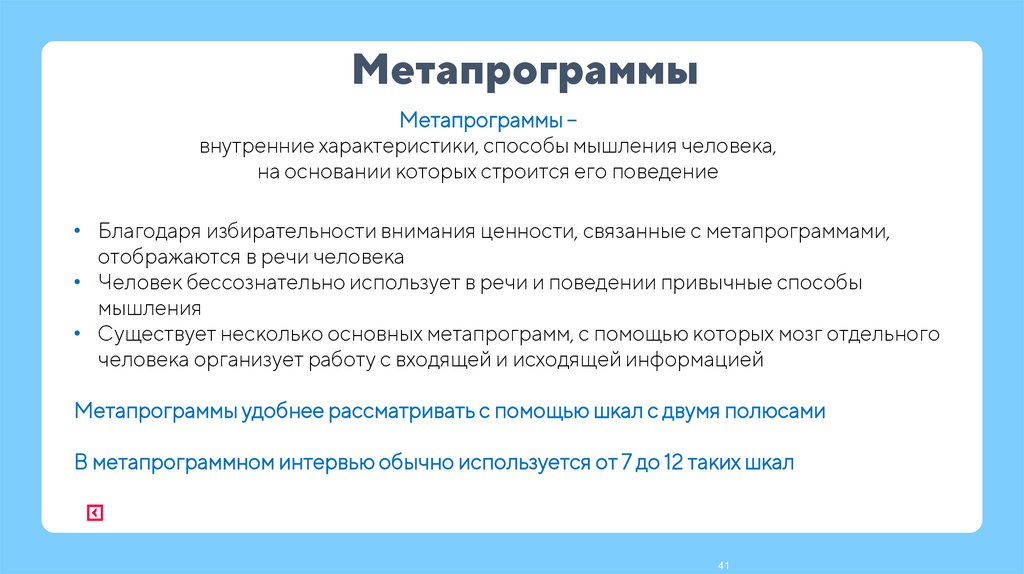 Метапрограммы

Метапрограммы –
внутренние характеристики, способы мышления человека,
на основании которых строится его поведение

• Благодаря избирательности внимания ценности, связанные с метапрограммами, отображаются в речи человека
• Человек бессознательно использует в речи и поведении привычные способы мышления
• Существует несколько основных метапрограмм, с помощью которых мозг отдельного человека организует работу с входящей и исходящей информацией

Метапрограммы удобнее рассматривать с помощью шкал с двумя полюсами

В метапрограммном интервью обычно используется от 7 до 12 таких шкал

41